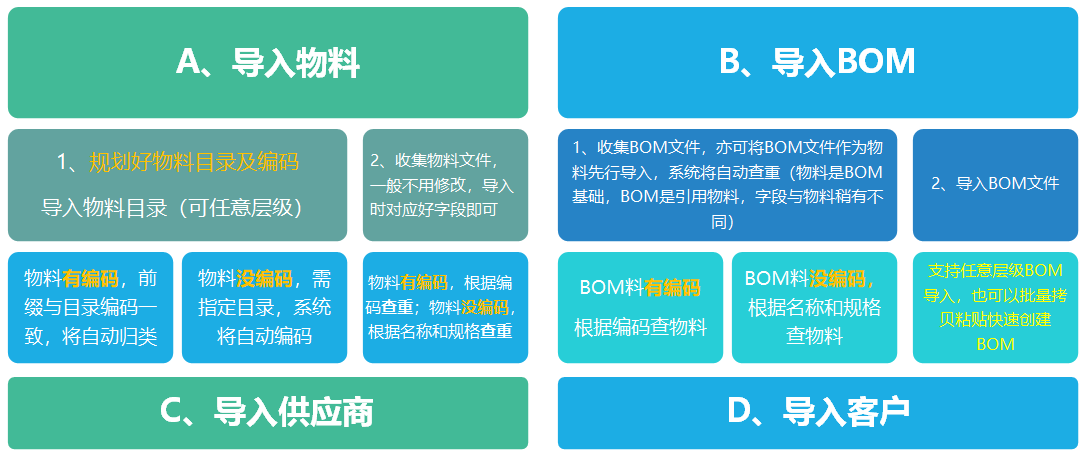 A、导入物料

1、规划好物料目录及编码

导入物料目录（可任意层级）

2、收集物料文件，一般不用修改，导入时对应好字段即可

物料有编码，前缀与目录编码一致，将自动归类

物料没编码，需指定目录，系统将自动编码

物料有编码，根据编码查重；物料没编码，根据名称和规格查重

C、导入供应商

B、导入BOM

1、收集BOM文件，亦可将BOM文件作为物料先行导入，系统将自动查重（物料是BOM基础，BOM是引用物料，字段与物料稍有不同）

2、导入BOM文件

BOM料有编码

根据编码查物料

BOM料没编码，根据名称和规格查物料

支持任意层级BOM导入，也可以批量拷贝粘贴快速创建BOM

D、导入客户